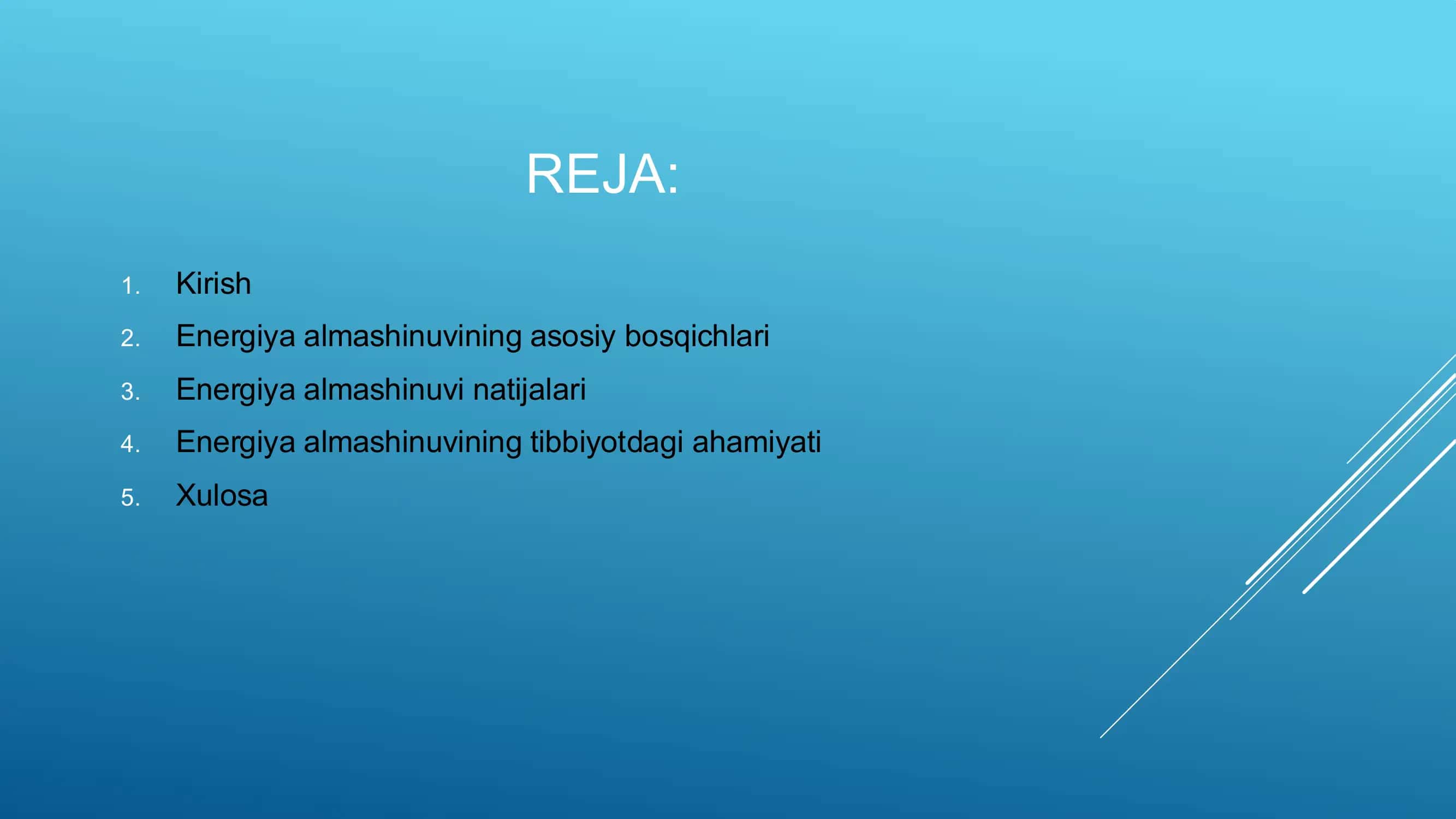 REJA:

1. Kirish
2. Energiya almashinuvining asosiy bosqichlari
3. Energiya almashinuvi natijalari
4. Energiya almashinuvining tibbiyotdagi ahamiyati
5. Xulosa